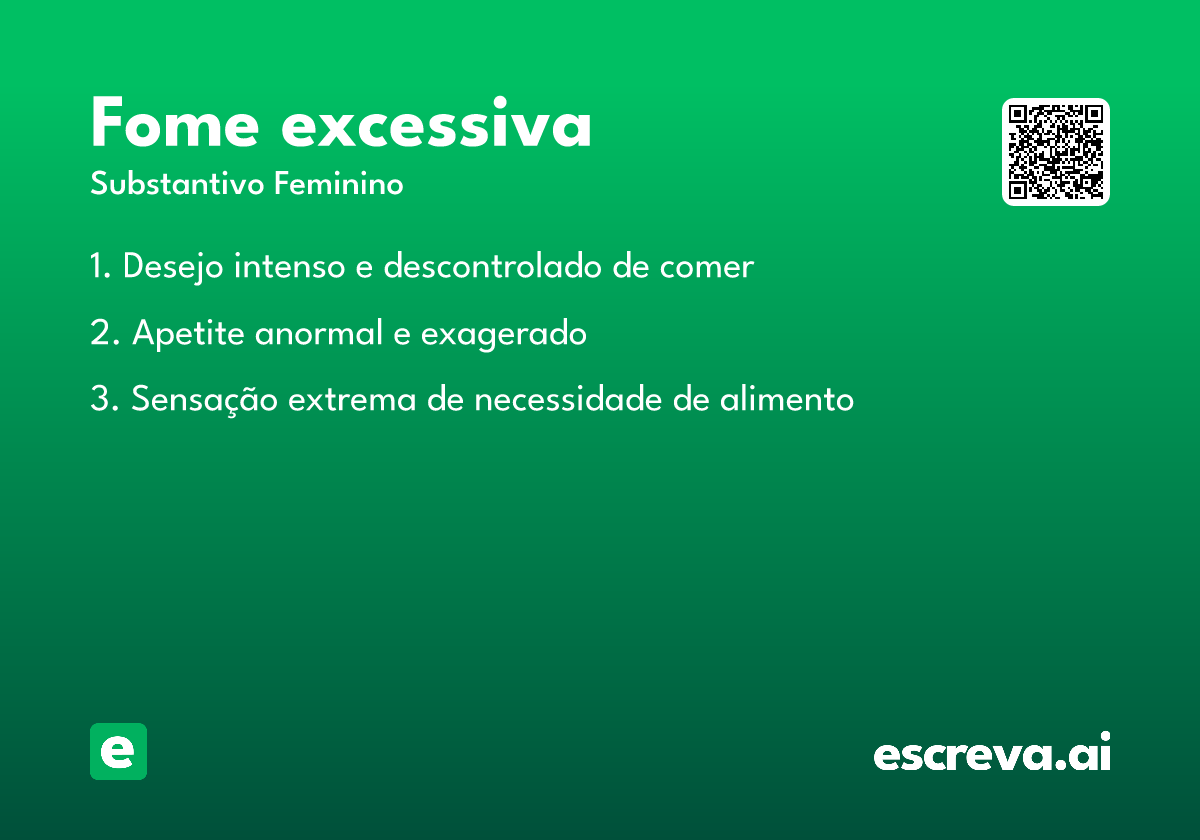 Fome excessiva
Substantivo Feminino

1. Desejo intenso e descontrolado de comer

2. Apetite anormal e exagerado

3. Sensação extrema de necessidade de alimento

e

escreva.ai